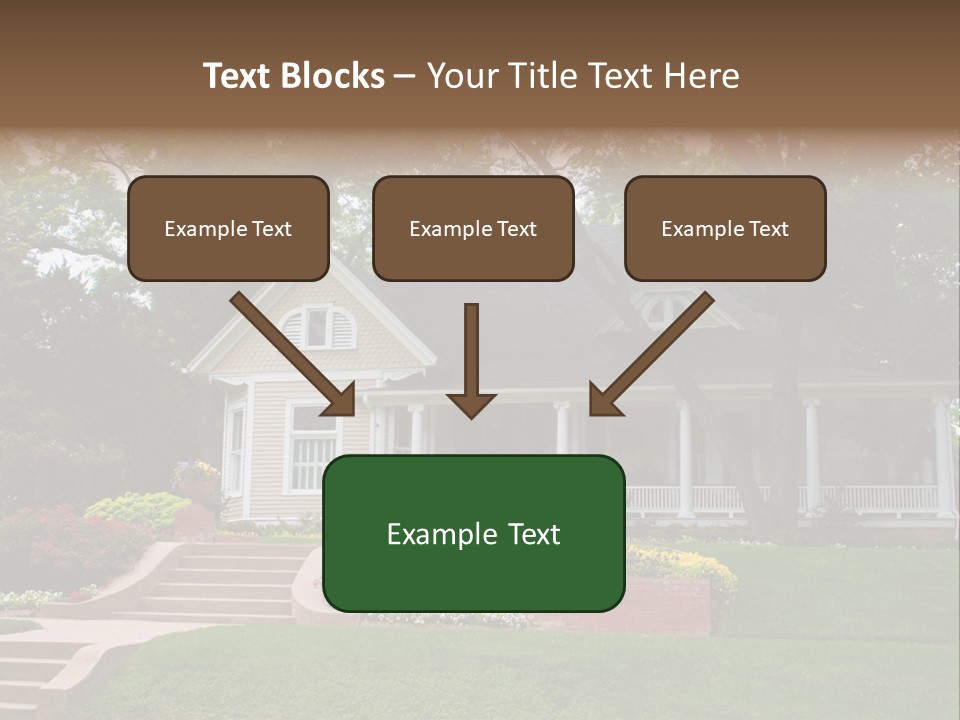 Text Blocks – Your Title Text Here

Example Text

Example Text

Example Text

Example Text